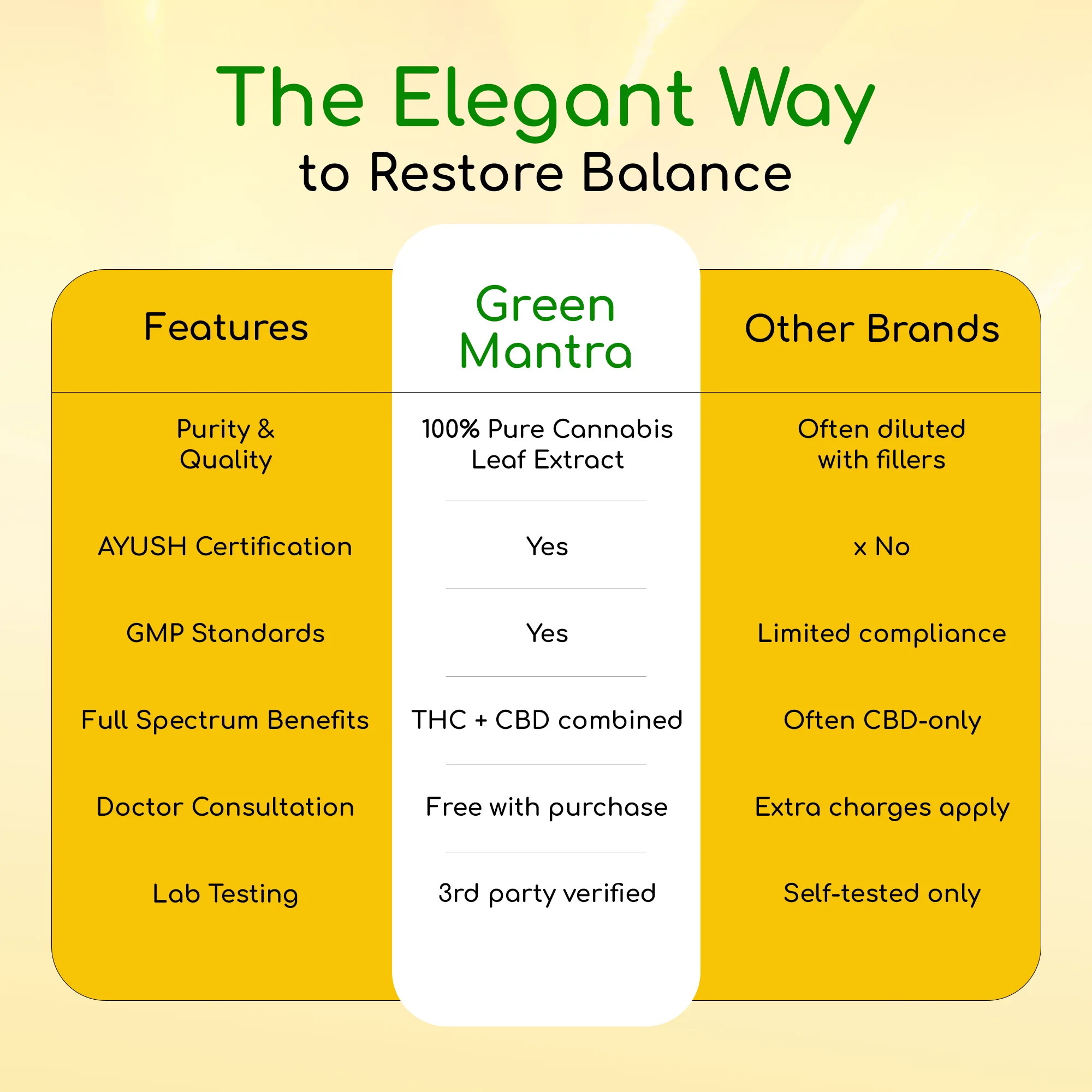 The Elegant Way
to Restore Balance

| Features | Green Mantra | Other Brands |
|---|---|---|
| Purity & Quality | 100% Pure Cannabis Leaf Extract | Often diluted with fillers |
| AYUSH Certification | Yes | x No |
| GMP Standards | Yes | Limited compliance |
| Full Spectrum Benefits | THC + CBD combined | Often CBD-only |
| Doctor Consultation | Free with purchase | Extra charges apply |
| Lab Testing | 3rd party verified | Self-tested only |